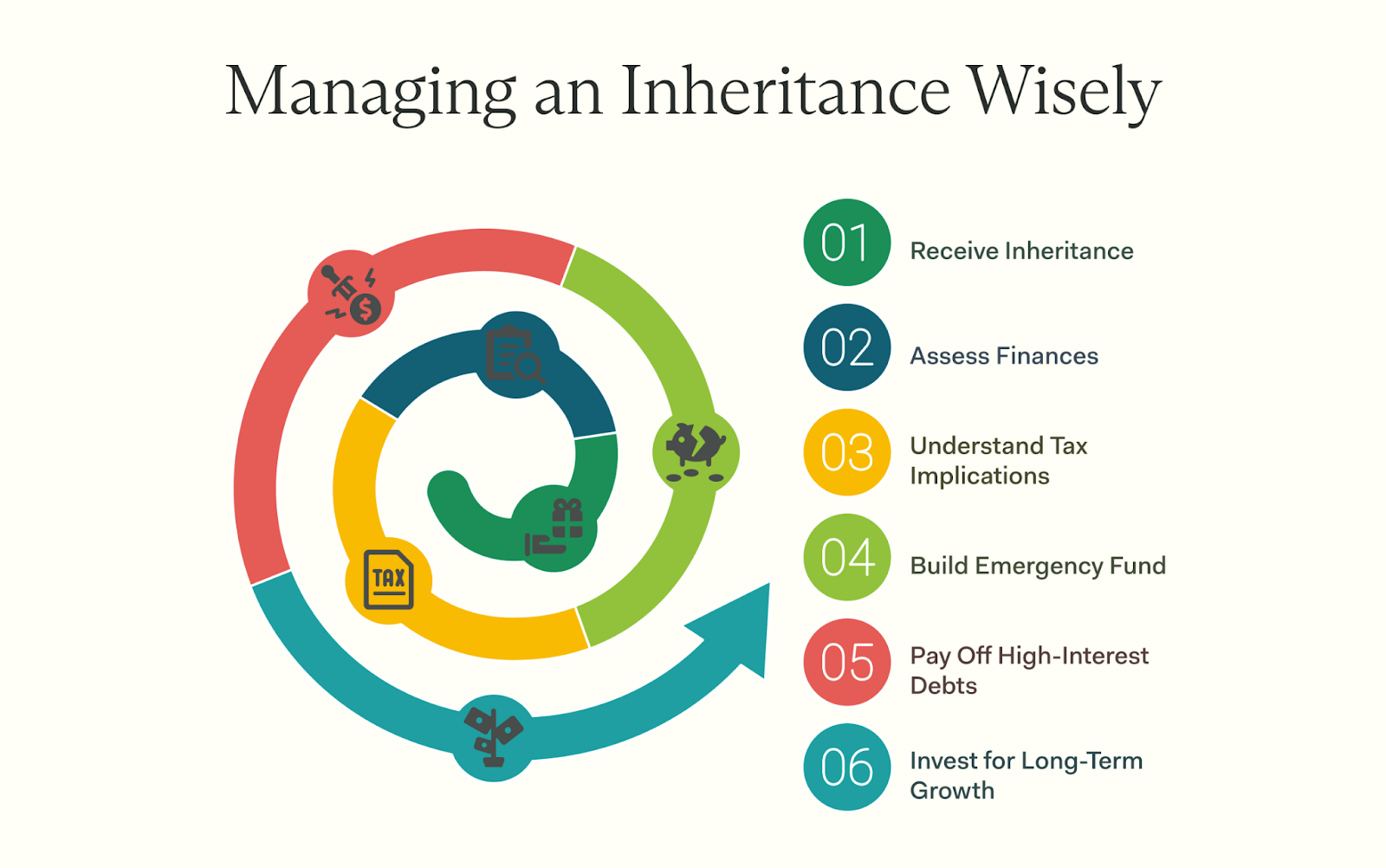 Managing an Inheritance Wisely

TAX

01 Receive Inheritance

02 Assess Finances

03 Understand Tax Implications

04 Build Emergency Fund

05 Pay Off High-Interest Debts

06 Invest for Long-Term Growth